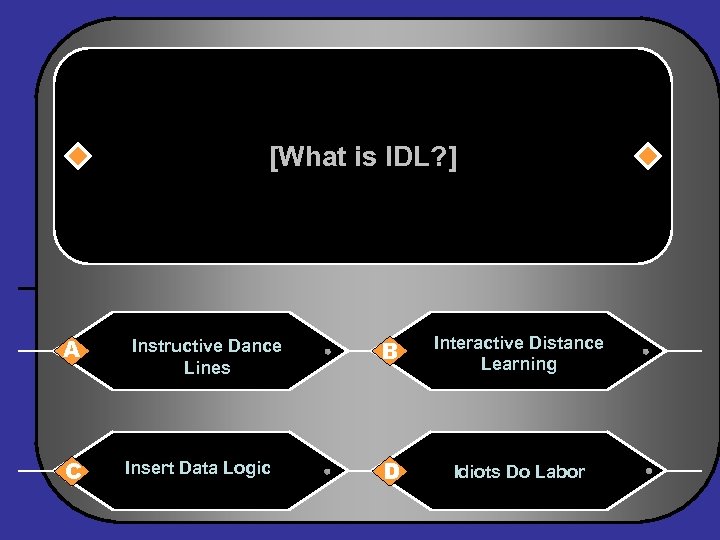 [What is IDL?]

A Instructive Dance Lines

B Interactive Distance Learning

C Insert Data Logic

D Idiots Do Labor